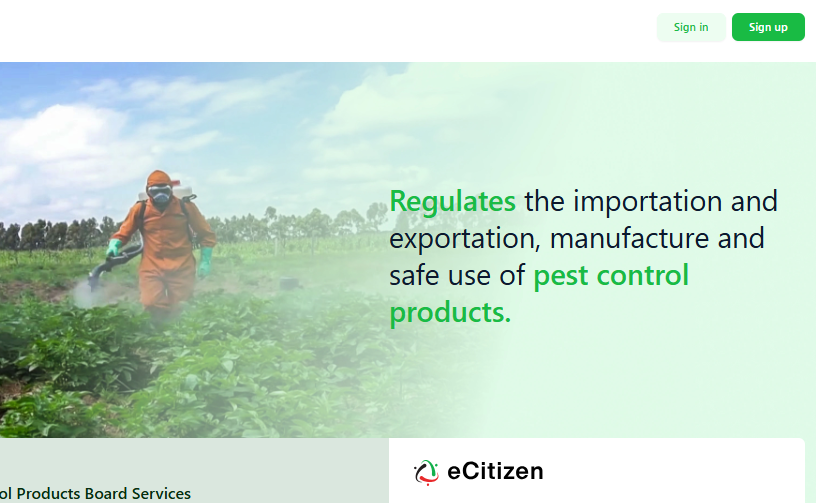 Sign in
Sign up

Regulates the importation and exportation, manufacture and safe use of pest control products.

ol Products Board Services

eCitizen